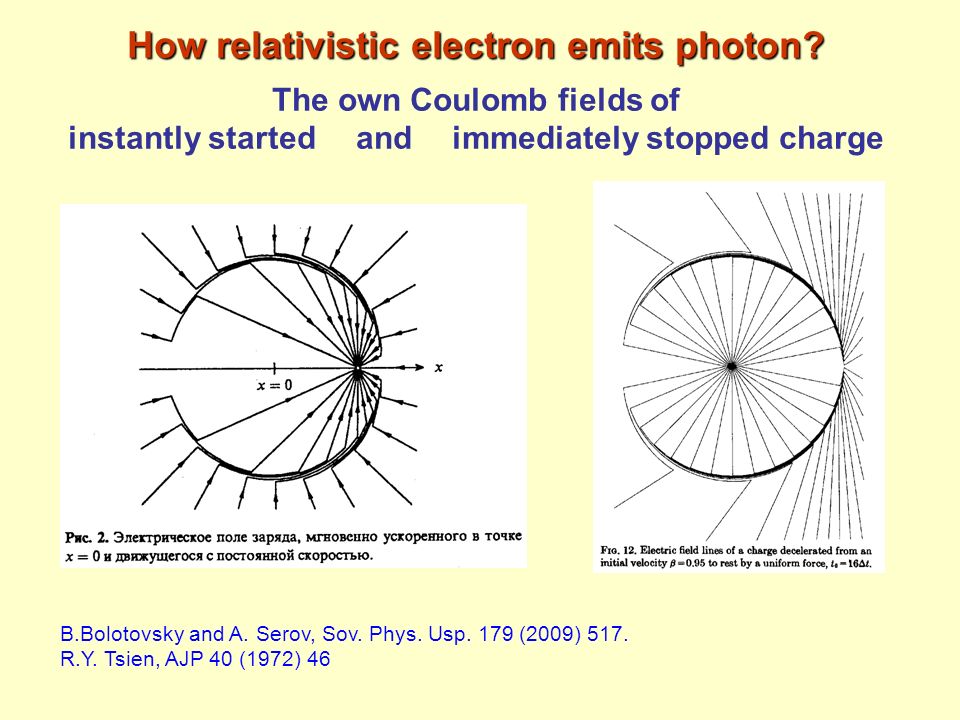 How relativistic electron emits photon?

The own Coulomb fields of
instantly started and immediately stopped charge

$x$

$x = 0$

Рис. 2. Электрическое поле заряда, мгновенно ускоренного в точке $x = 0$ и движущегося с постоянной скоростью.

FIG. 12. Electric field lines of a charge decelerated from an initial velocity $\beta = 0.95$ to rest by a uniform force, $t_0 = 16\Delta t$.

B.Bolotovsky and A. Serov, Sov. Phys. Usp. 179 (2009) 517.
R.Y. Tsien, AJP 40 (1972) 46